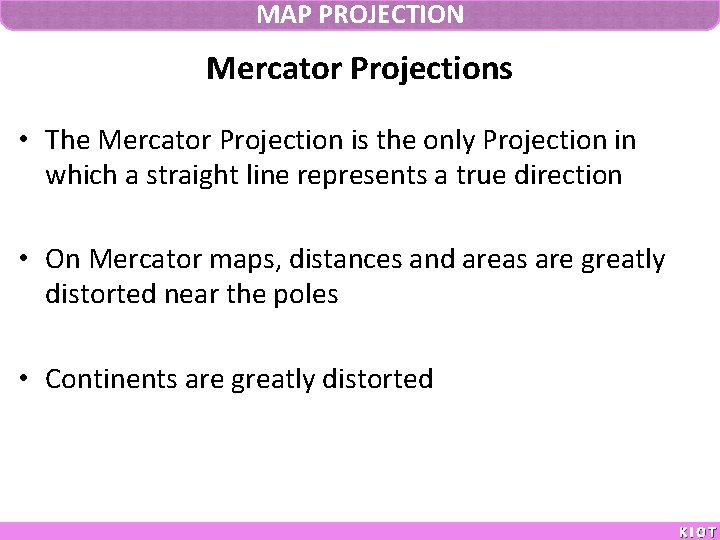 MAP PROJECTION

Mercator Projections

• The Mercator Projection is the only Projection in which a straight line represents a true direction

• On Mercator maps, distances and areas are greatly distorted near the poles

• Continents are greatly distorted

KIOT